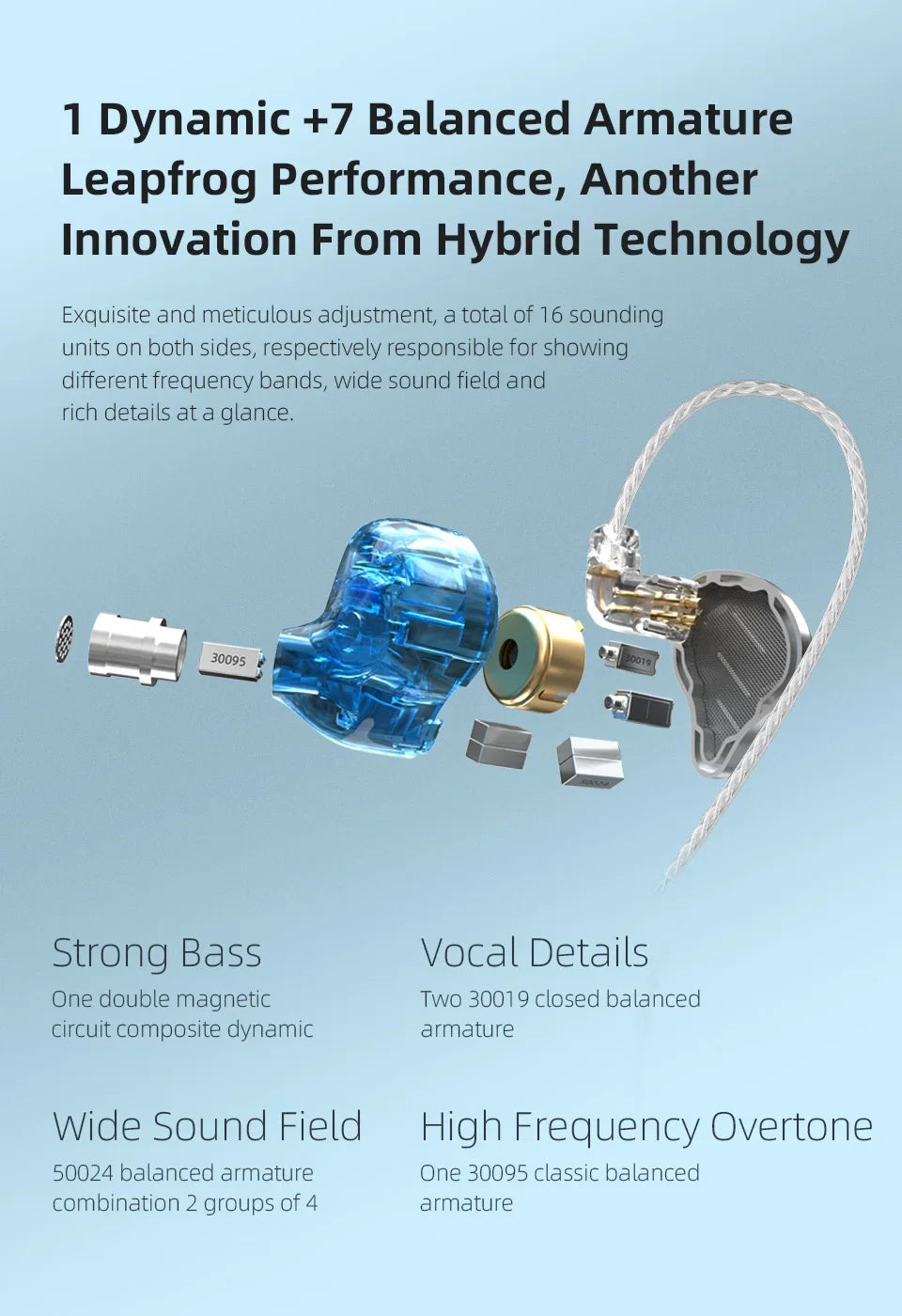 1 Dynamic +7 Balanced Armature Leapfrog Performance, Another Innovation From Hybrid Technology

Exquisite and meticulous adjustment, a total of 16 sounding units on both sides, respectively responsible for showing different frequency bands, wide sound field and rich details at a glance.

30095

30019

Strong Bass

One double magnetic circuit composite dynamic

Vocal Details

Two 30019 closed balanced armature

Wide Sound Field

50024 balanced armature combination 2 groups of 4

High Frequency Overtone

One 30095 classic balanced armature